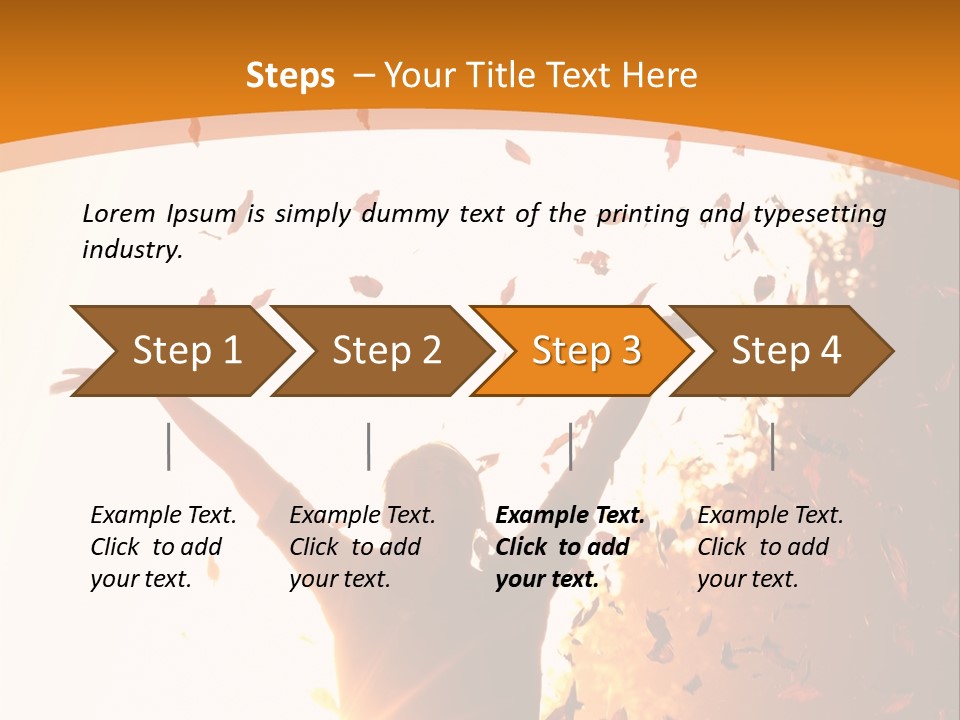 Steps – Your Title Text Here

Lorem Ipsum is simply dummy text of the printing and typesetting industry.

Step 1

Step 2

Step 3

Step 4

Example Text. Click to add your text.

Example Text. Click to add your text.

Example Text. Click to add your text.

Example Text. Click to add your text.